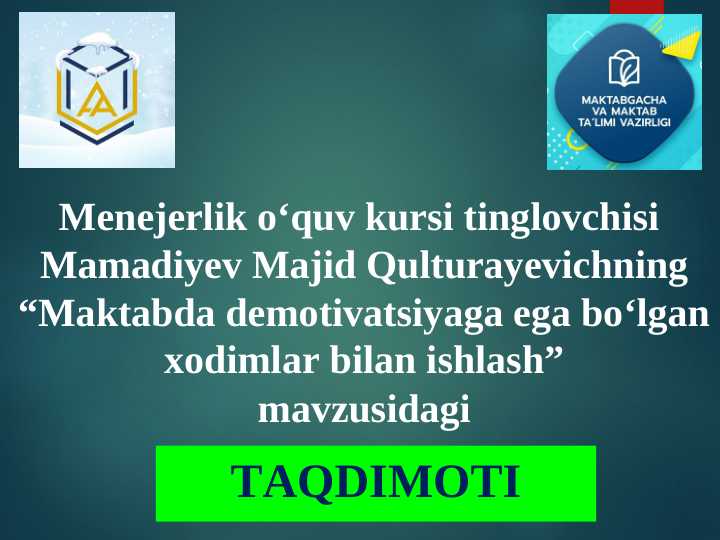 MAKTABGACHA VA MAKTAB TA'LIMI VAZIRLIGI

Menejerlik o‘quv kursi tinglovchisi Mamadiyev Majid Qulturayevichning “Maktabda demotivatsiyaga ega bo‘lgan xodimlar bilan ishlash” mavzusidagi

TAQDIMOTI